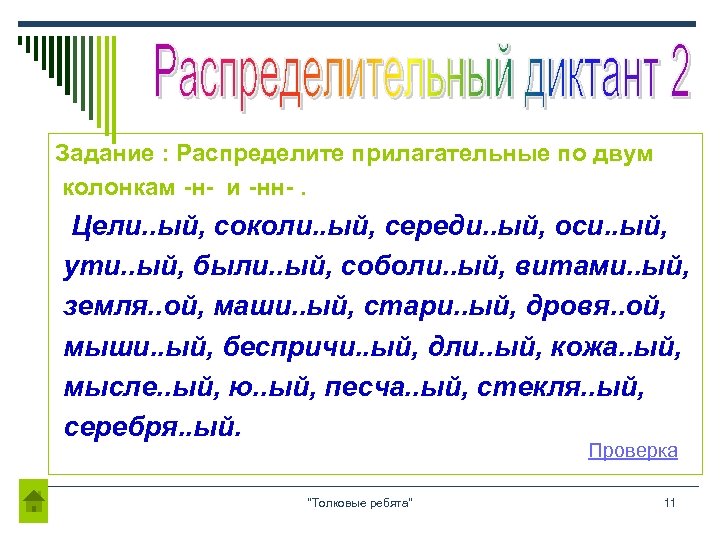 Распределительный диктант 2

Задание : Распределите прилагательные по двум колонкам -н- и -нн- .

Цели..ый, соколи..ый, середи..ый, оси..ый, ути..ый, были..ый, соболи..ый, витами..ый, земля..ой, маши..ый, стари..ый, дровя..ой, мыши..ый, беспричи..ый, дли..ый, кожа..ый, мысле..ый, ю..ый, песча..ый, стекля..ый, серебря..ый.

Проверка

"Толковые ребята"

11